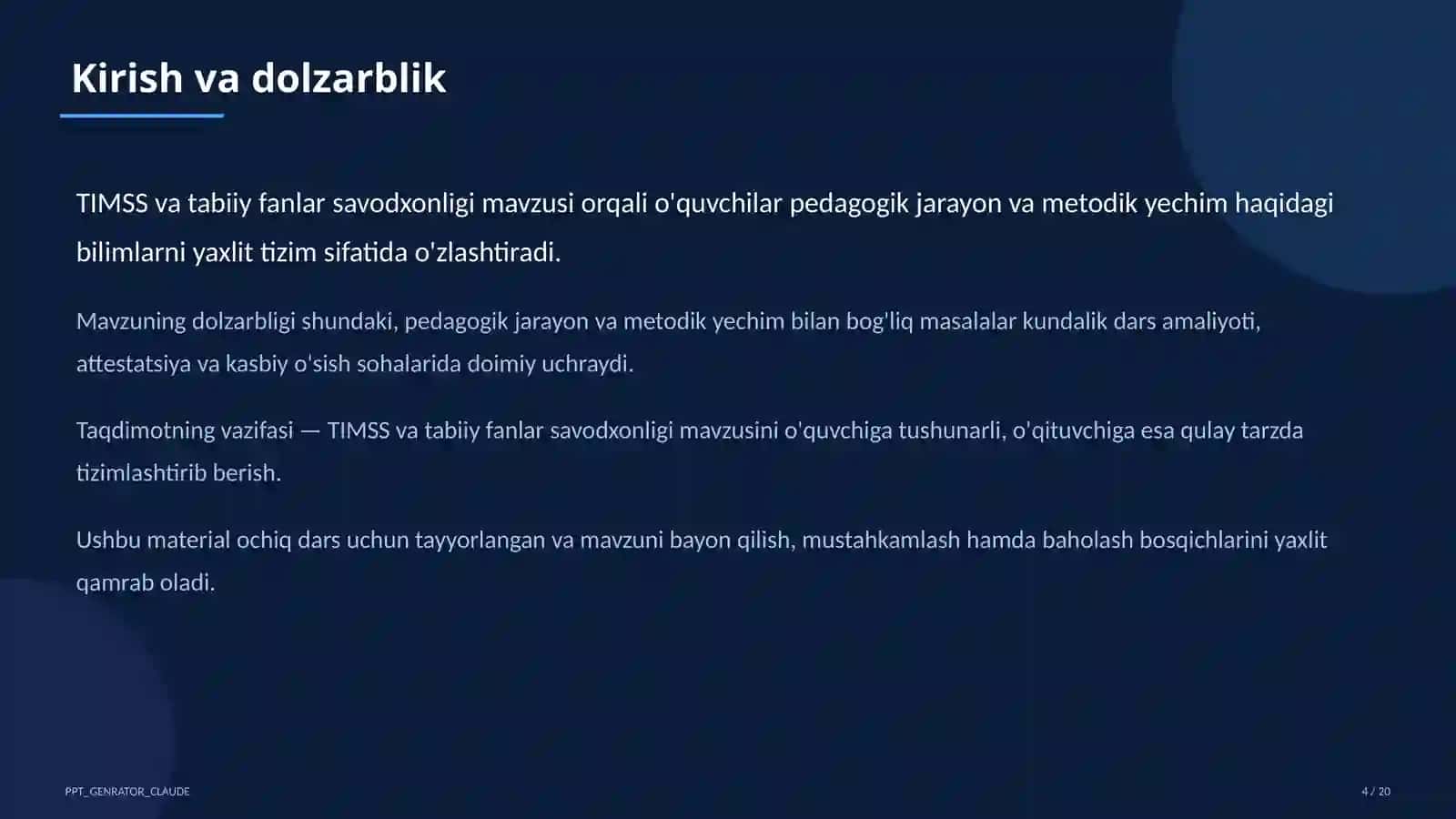 Kirish va dolzarblik

TIMSS va tabiiy fanlar savodxonligi mavzusi orqali o'quvchilar pedagogik jarayon va metodik yechim haqidagi bilimlarni yaxlit tizim sifatida o'zlashtiradi.

Mavzuning dolzarbligi shundaki, pedagogik jarayon va metodik yechim bilan bog'liq masalalar kundalik dars amaliyoti, attestatsiya va kasbiy o'sish sohalarida doimiy uchraydi.

Taqdimotning vazifasi — TIMSS va tabiiy fanlar savodxonligi mavzusini o'quvchiga tushunarli, o'qituvchiga esa qulay tarzda tizimlashtirib berish.

Ushbu material ochiq dars uchun tayyorlangan va mavzuni bayon qilish, mustahkamlash hamda baholash bosqichlarini yaxlit qamrab oladi.

PPT_GENRATOR_CLAUDE

4 / 20